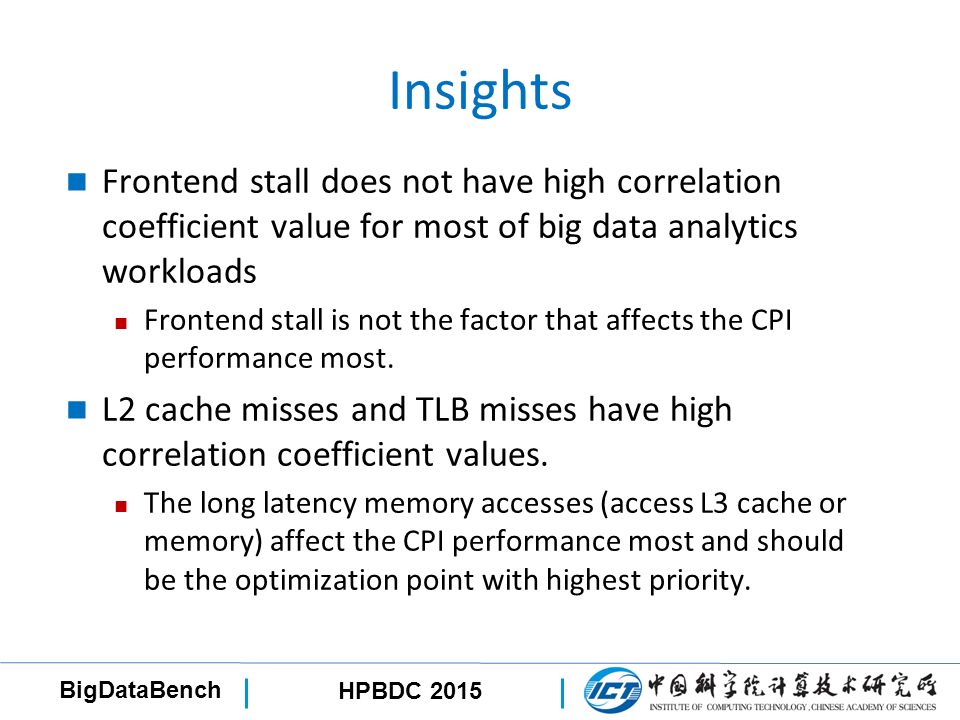 Insights

Frontend stall does not have high correlation coefficient value for most of big data analytics workloads

Frontend stall is not the factor that affects the CPI performance most.

L2 cache misses and TLB misses have high correlation coefficient values.

The long latency memory accesses (access L3 cache or memory) affect the CPI performance most and should be the optimization point with highest priority.

BigDataBench | HPBDC 2015 | ICT 中国科学院计算技术研究所 INSTITUTE OF COMPUTING TECHNOLOGY, CHINESE ACADEMY OF SCIENCES